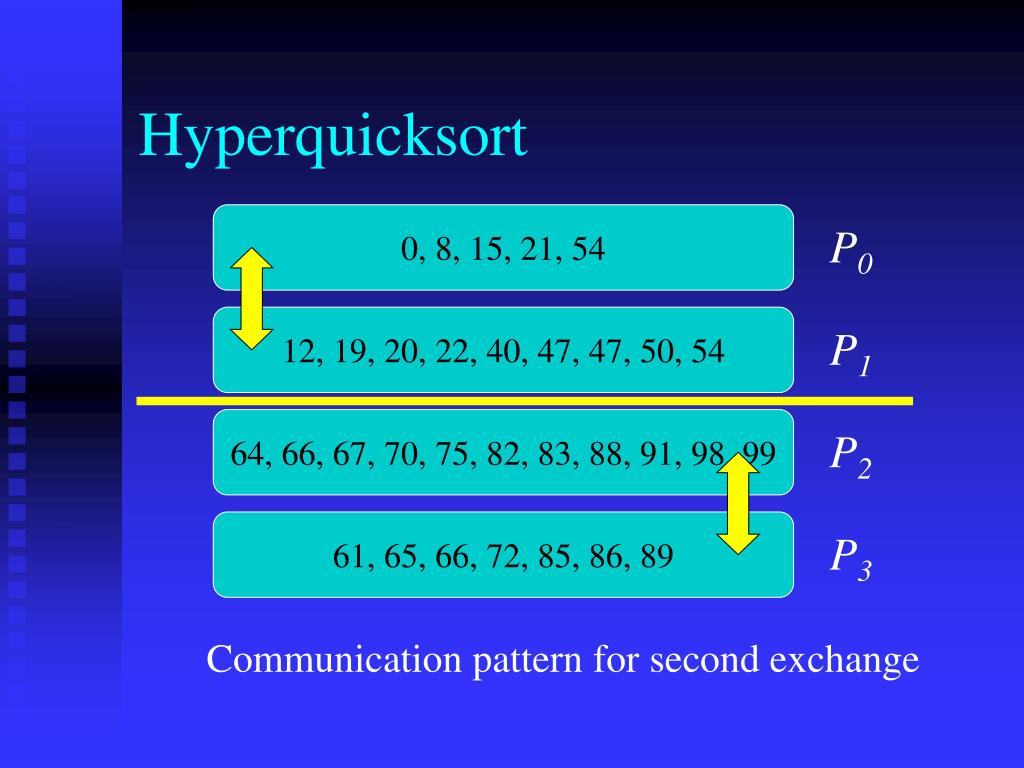 Hyperquicksort

0, 8, 15, 21, 54

$P_0$

12, 19, 20, 22, 40, 47, 47, 50, 54

$P_1$

64, 66, 67, 70, 75, 82, 83, 88, 91, 98, 99

$P_2$

61, 65, 66, 72, 85, 86, 89

$P_3$

Communication pattern for second exchange